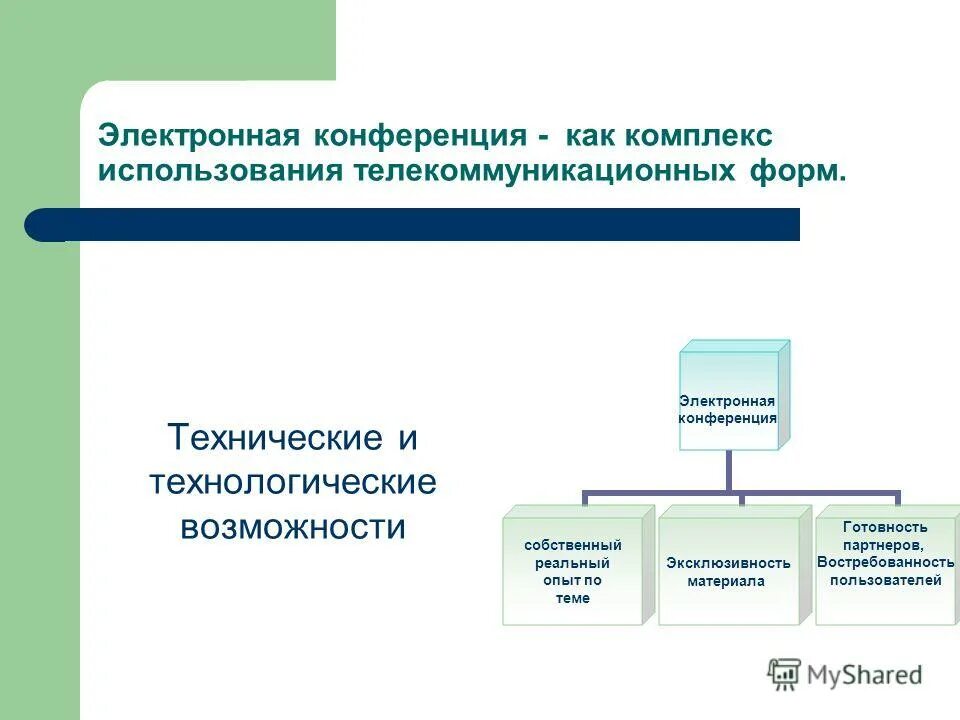 Электронная конференция - как комплекс использования телекоммуникационных форм.

Технические и технологические возможности

Электронная конференция

собственный реальный опыт по теме

Эксклюзивность материала

Готовность партнеров, Востребованность пользователей

MyShared